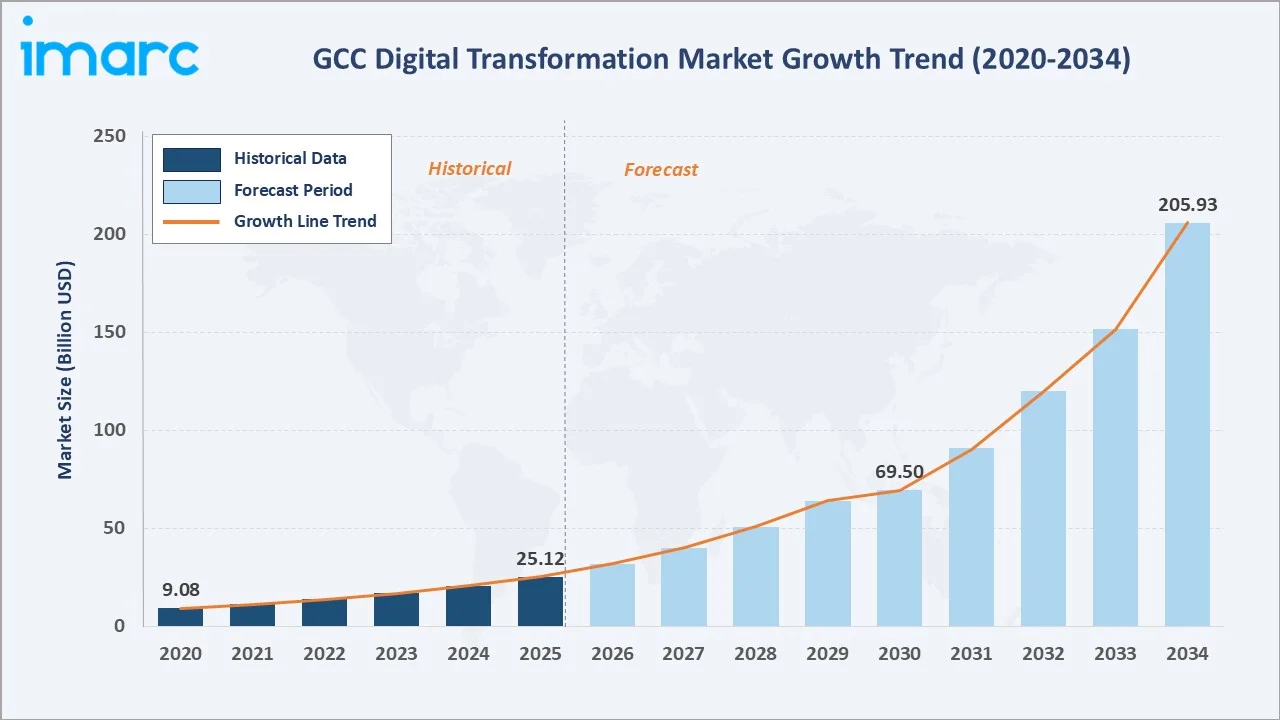 imarc

GCC Digital Transformation Market Growth Trend (2020-2034)

Historical Data
Forecast Period
Growth Line Trend

Historical

Forecast

Market Size (Billion USD)

250
200
150
100
50
0

9.08
25.12
69.50
205.93

2020
2021
2022
2023
2024
2025
2026
2027
2028
2029
2030
2031
2032
2033
2034